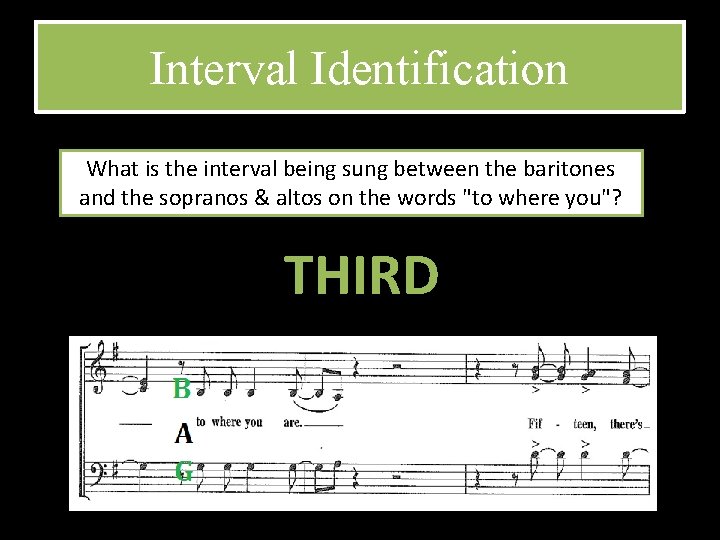 Interval Identification

What is the interval being sung between the baritones and the sopranos & altos on the words "to where you"?

THIRD

B

A

G

to where you are.

Fif - teen, there's